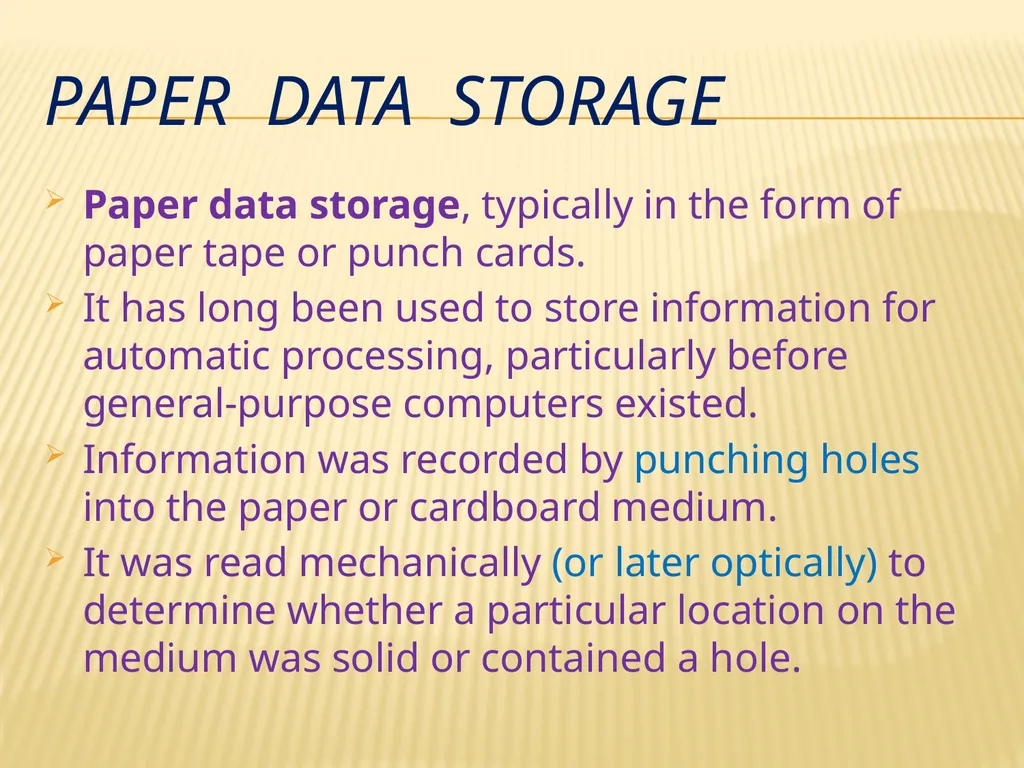 PAPER DATA STORAGE

Paper data storage, typically in the form of paper tape or punch cards.

It has long been used to store information for automatic processing, particularly before general-purpose computers existed.

Information was recorded by punching holes into the paper or cardboard medium.

It was read mechanically (or later optically) to determine whether a particular location on the medium was solid or contained a hole.